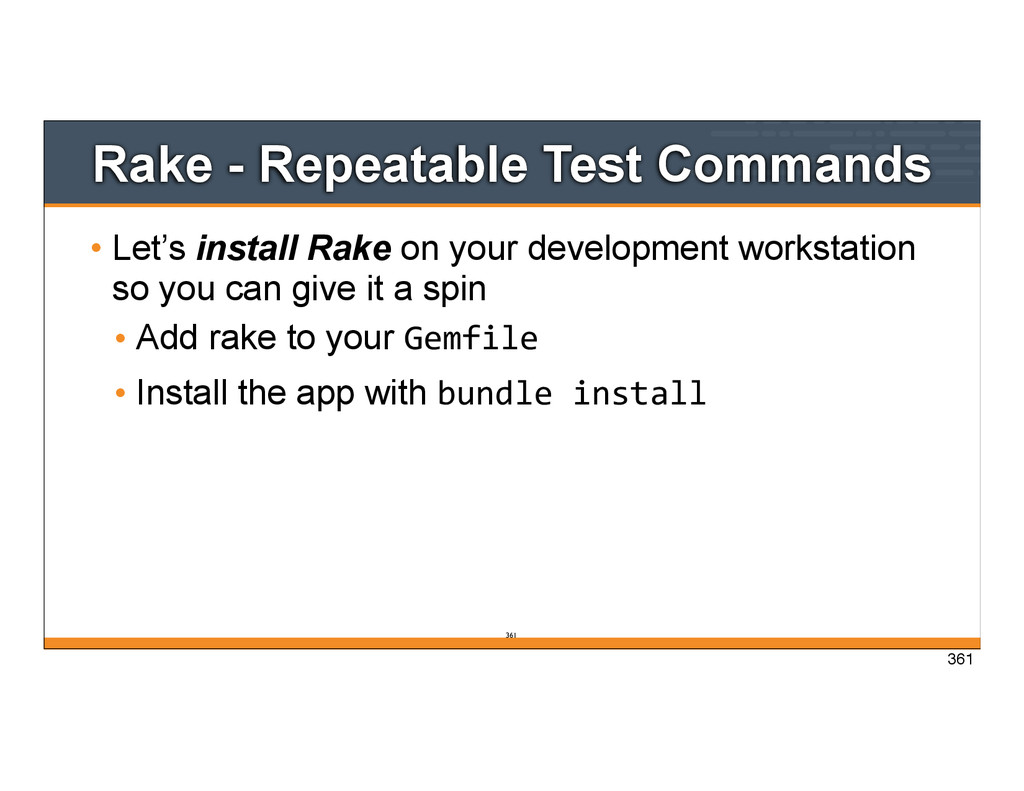 Rake - Repeatable Test Commands

• Let's install Rake on your development workstation so you can give it a spin

• Add rake to your Gemfile

• Install the app with bundle install

361

361